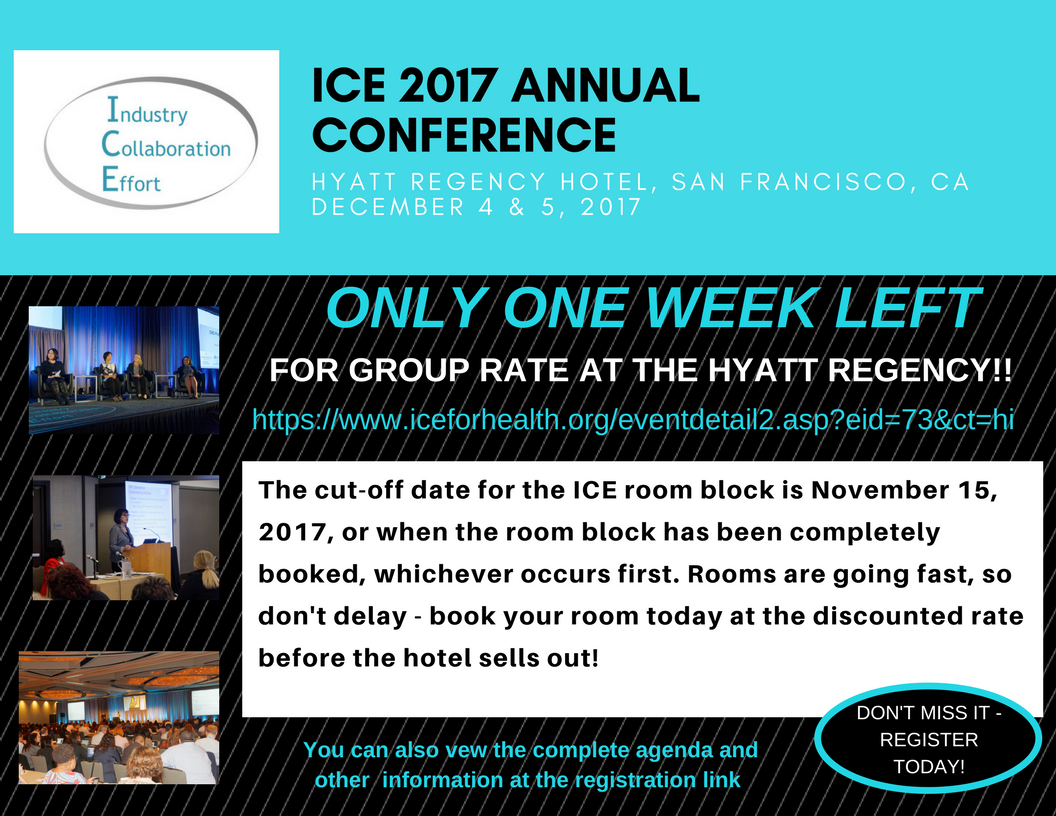 Industry
Collaboration
Effort

ICE 2017 ANNUAL CONFERENCE

HYATT REGENCY HOTEL, SAN FRANCISCO, CA
DECEMBER 4 & 5, 2017

ONLY ONE WEEK LEFT

FOR GROUP RATE AT THE HYATT REGENCY!!

https://www.iceforhealth.org/eventdetail2.asp?eid=73&ct=hi

The cut-off date for the ICE room block is November 15, 2017, or when the room block has been completely booked, whichever occurs first. Rooms are going fast, so don't delay - book your room today at the discounted rate before the hotel sells out!

You can also vew the complete agenda and other information at the registration link

DON'T MISS IT - REGISTER TODAY!